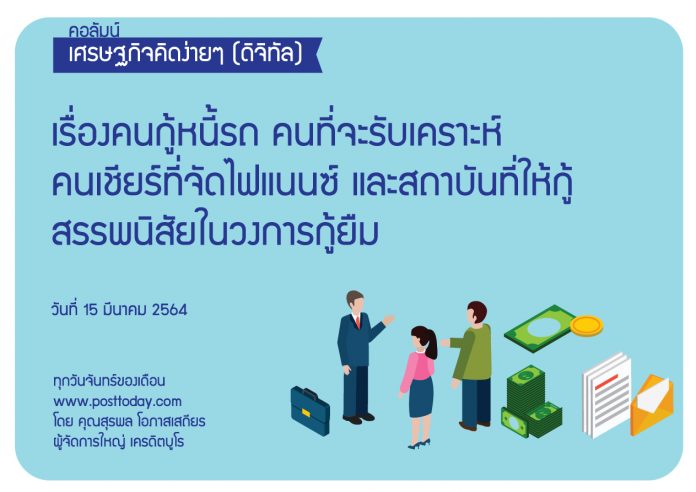 คอลัมน์
เศรษฐกิจคิดง่ายๆ (ดิจิทัล)

เรื่องคนกู้หนี้รถ คนที่จะรับเคราะห์ คนเชียร์ที่จัดไฟแนนซ์ และสถาบันที่ให้กู้ สรรพนิสัยในวงการกู้ยืม

วันที่ 15 มีนาคม 2564

ทุกวันจันทร์ของเดือน
www.posttoday.com
โดย คุณสุรพล โอภาสเสถียร
ผู้จัดการใหญ่ เครดิตบูโร